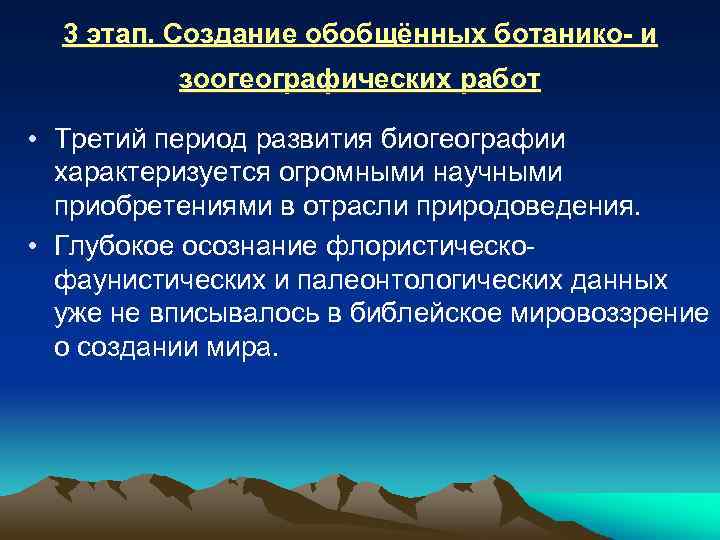 3 этап. Создание обобщённых ботанико- и зоогеографических работ

• Третий период развития биогеографии характеризуется огромными научными приобретениями в отрасли природоведения.

• Глубокое осознание флористическо-фаунистических и палеонтологических данных уже не вписывалось в библейское мировоззрение о создании мира.